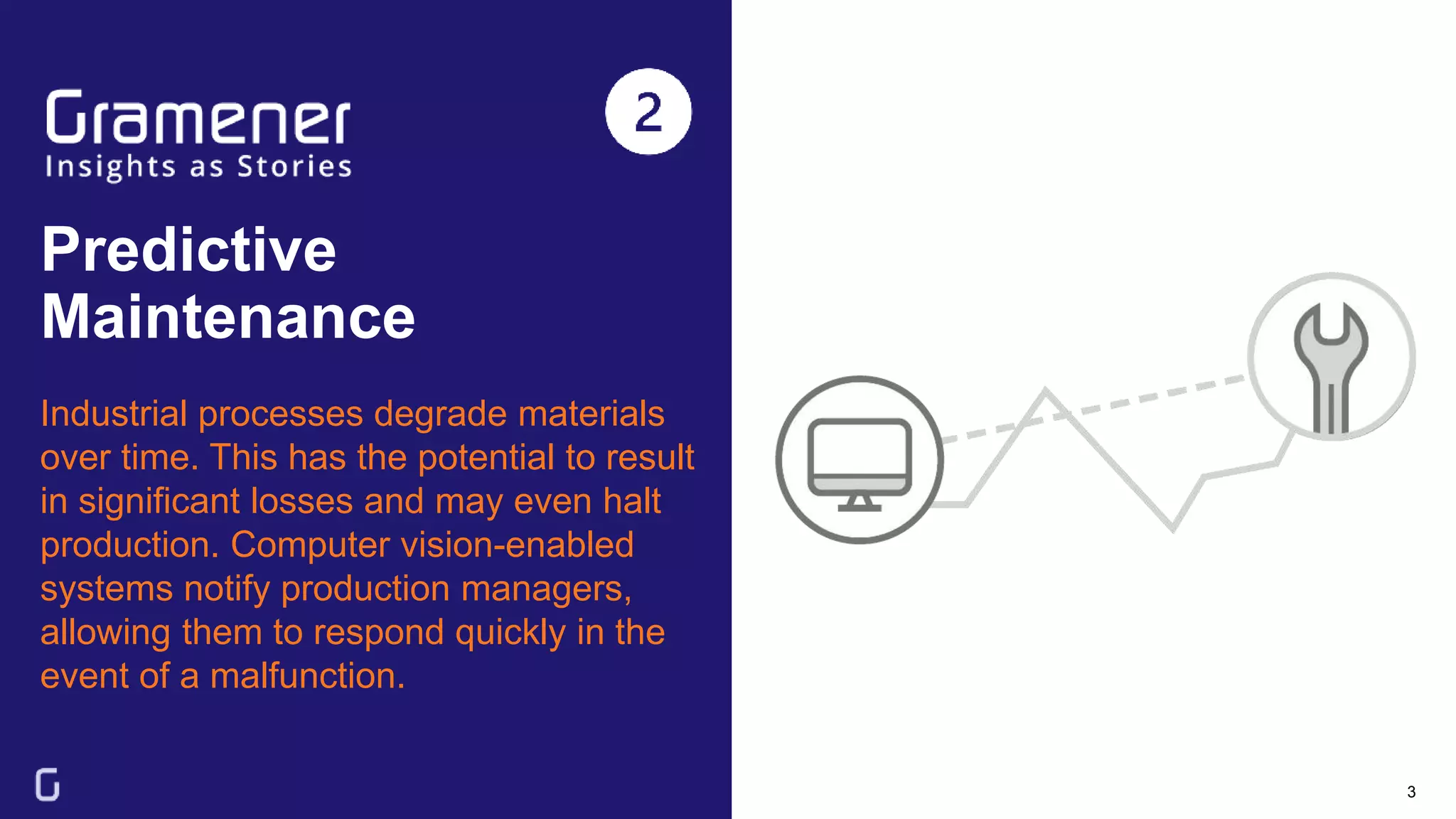 Gramener
Insights as Stories

2

Predictive Maintenance

Industrial processes degrade materials over time. This has the potential to result in significant losses and may even halt production. Computer vision-enabled systems notify production managers, allowing them to respond quickly in the event of a malfunction.

G

3